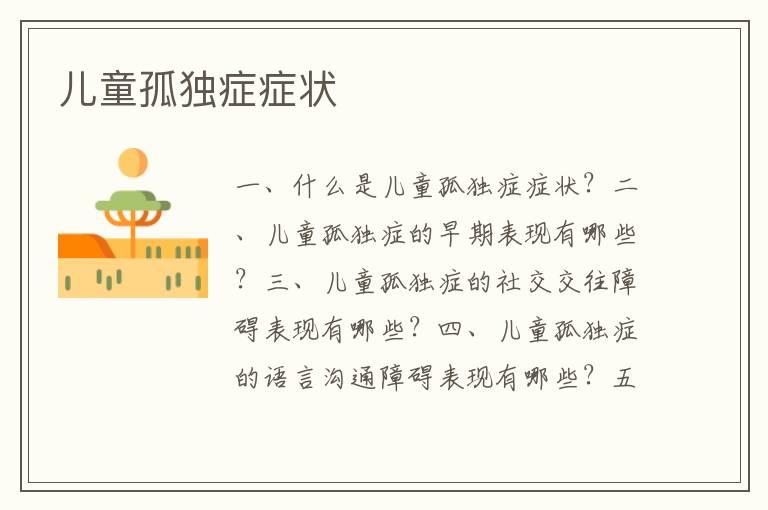 儿童孤独症症状

一、什么是儿童孤独症症状？二、儿童孤独症的早期表现有哪些？三、儿童孤独症的社交交往障碍表现有哪些？四、儿童孤独症的语言沟通障碍表现有哪些？五